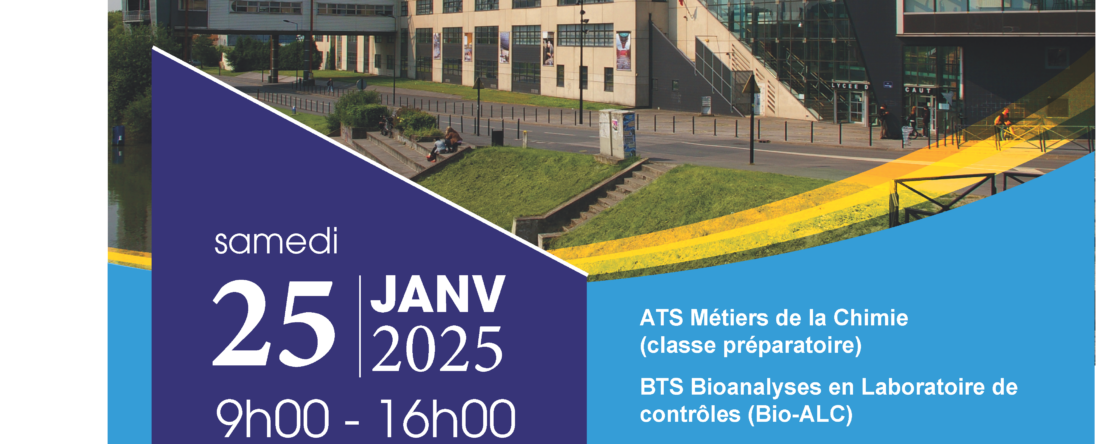 samedi
25 JANV 2025
9h00 - 16h00

ATS Métiers de la Chimie (classe préparatoire)

BTS Bioanalyses en Laboratoire de contrôles (Bio-ALC)